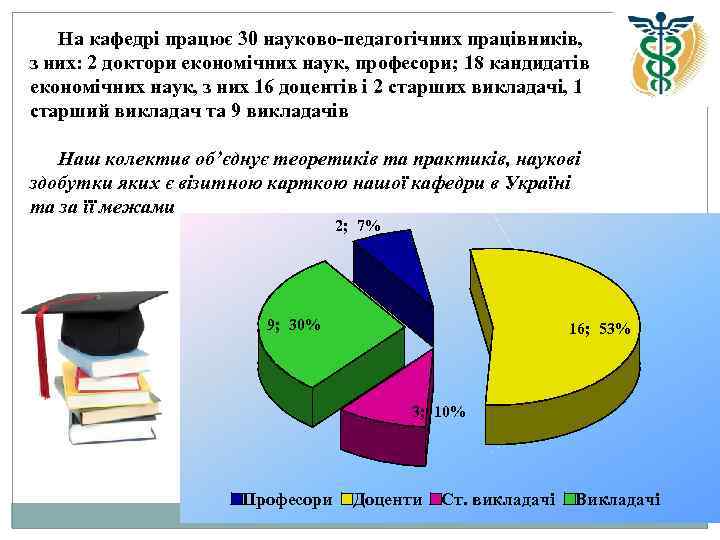 На кафедрі працює 30 науково-педагогічних працівників, з них: 2 доктори економічних наук, професори; 18 кандидатів економічних наук, з них 16 доцентів і 2 старших викладачі, 1 старший викладач та 9 викладачів

Наш колектив об'єднує теоретиків та практиків, наукові здобутки яких є візитною карткою нашої кафедри в Україні та за її межами

2; 7%

16; 53%

3; 10%

9; 30%

Професори Доценти Ст. викладачі Викладачі